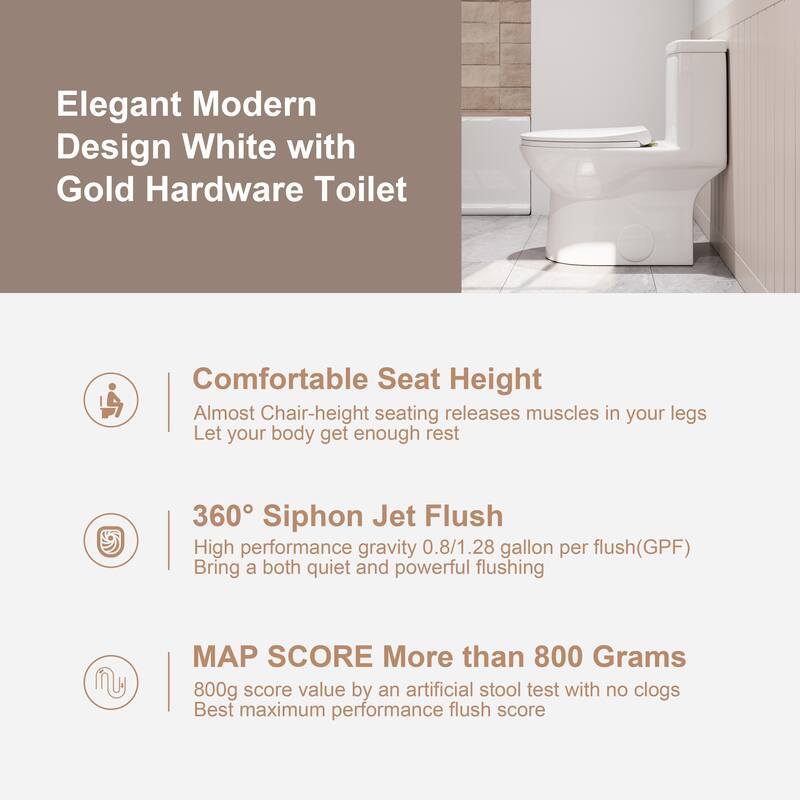 Elegant Modern Design White with Gold Hardware Toilet

Comfortable Seat Height
Almost Chair-height seating releases muscles in your legs
Let your body get enough rest

360° Siphon Jet Flush
High performance gravity 0.8/1.28 gallon per flush(GPF)
Bring a both quiet and powerful flushing

MAP SCORE More than 800 Grams
800g score value by an artificial stool test with no clogs
Best maximum performance flush score